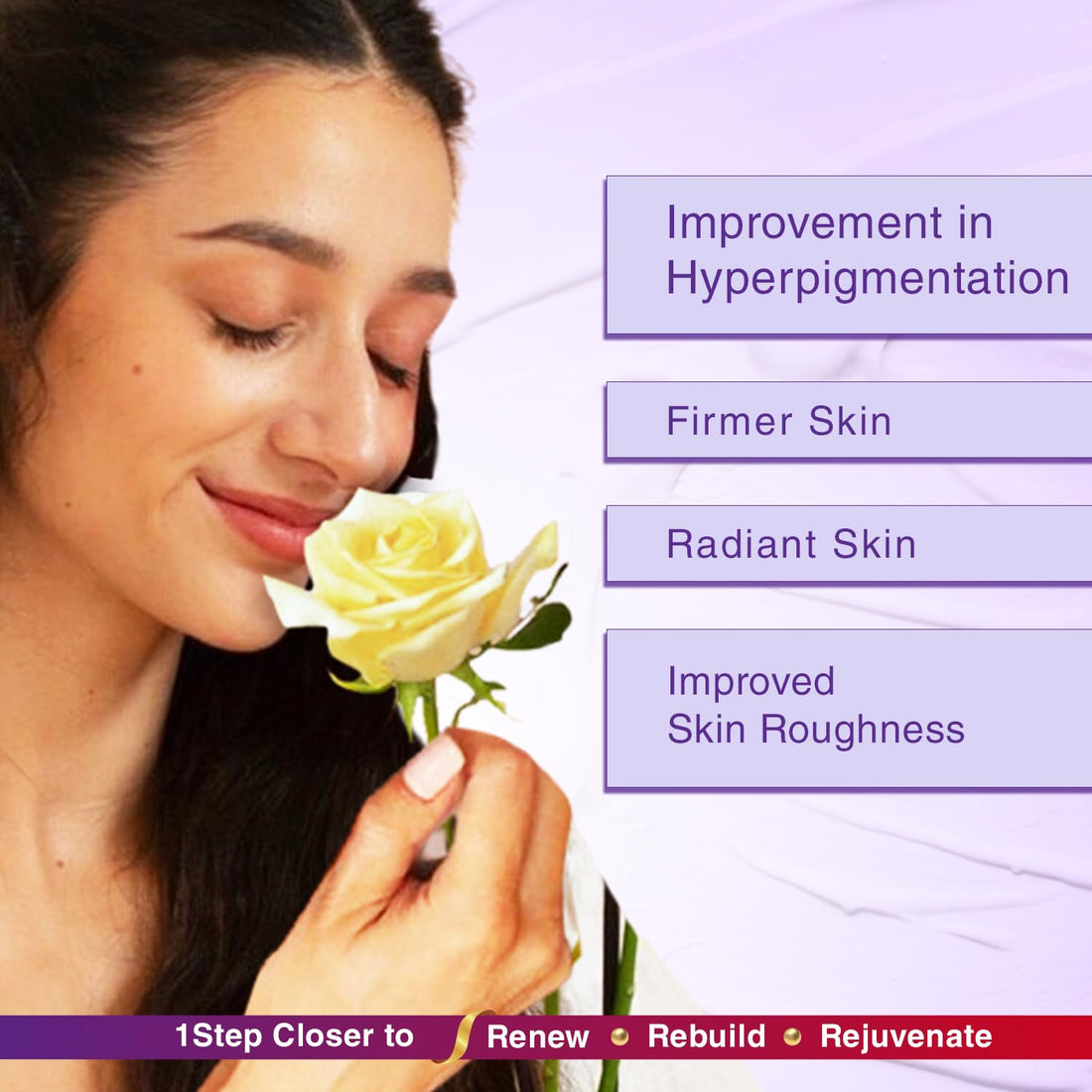 Improvement in Hyperpigmentation

Firmer Skin

Radiant Skin

Improved Skin Roughness

1Step Closer to Renew • Rebuild • Rejuvenate